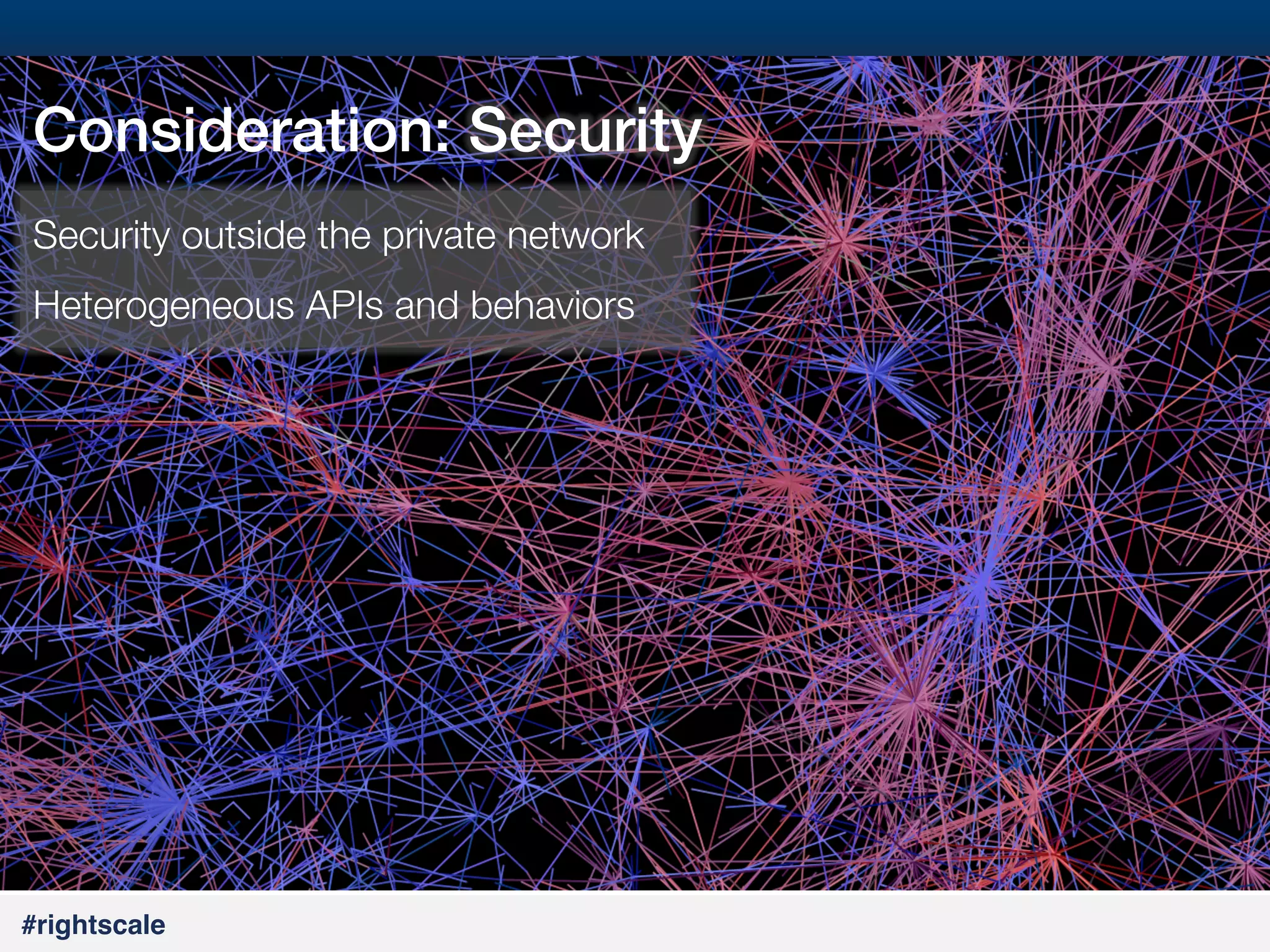 Consideration: Security

Security outside the private network

Heterogeneous APIs and behaviors

#rightscale